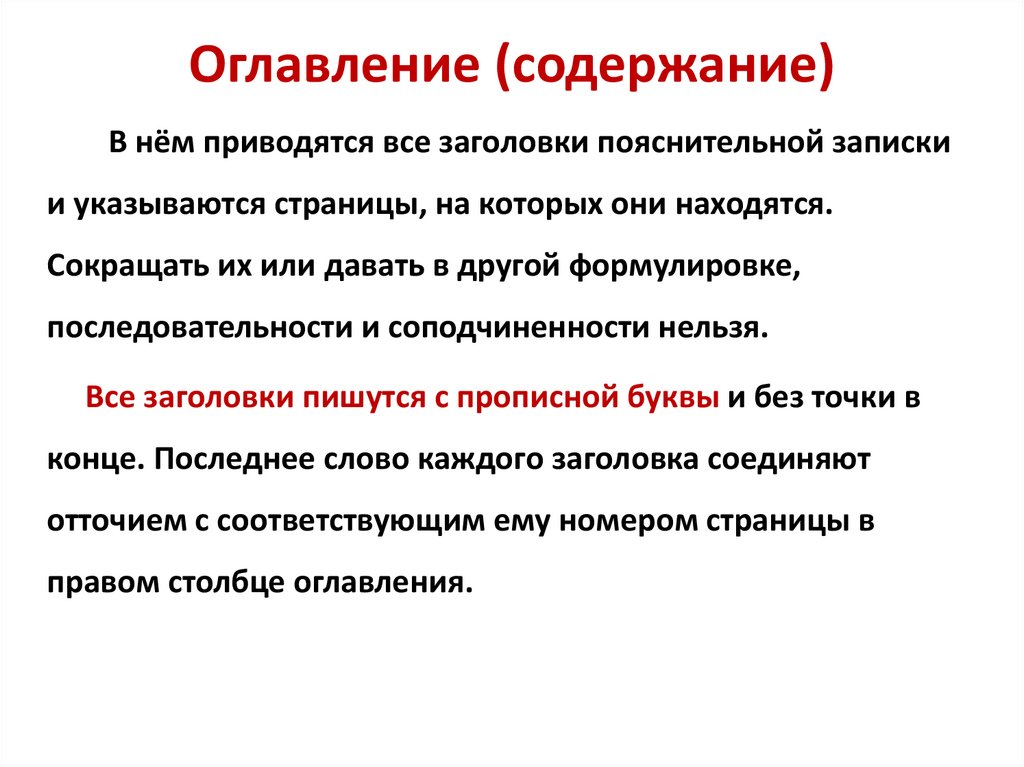 Оглавление (содержание)

В нём приводятся все заголовки пояснительной записки и указываются страницы, на которых они находятся. Сокращать их или давать в другой формулировке, последовательности и соподчиненности нельзя.

Все заголовки пишутся с прописной буквы и без точки в конце. Последнее слово каждого заголовка соединяют отточием с соответствующим ему номером страницы в правом столбце оглавления.